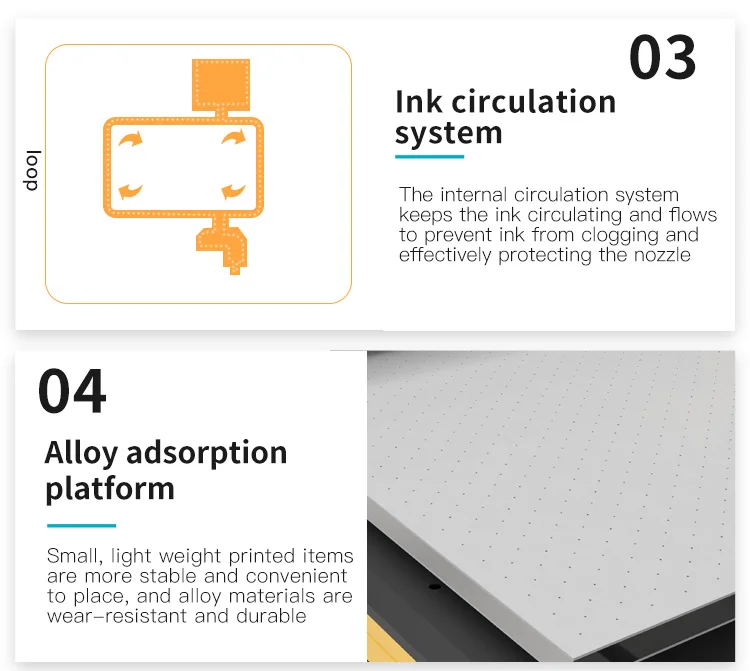 loop

03

Ink circulation system

The internal circulation system keeps the ink circulating and flows to prevent ink from clogging and effectively protecting the nozzle

04

Alloy adsorption platform

Small, light weight printed items are more stable and convenient to place, and alloy materials are wear-resistant and durable